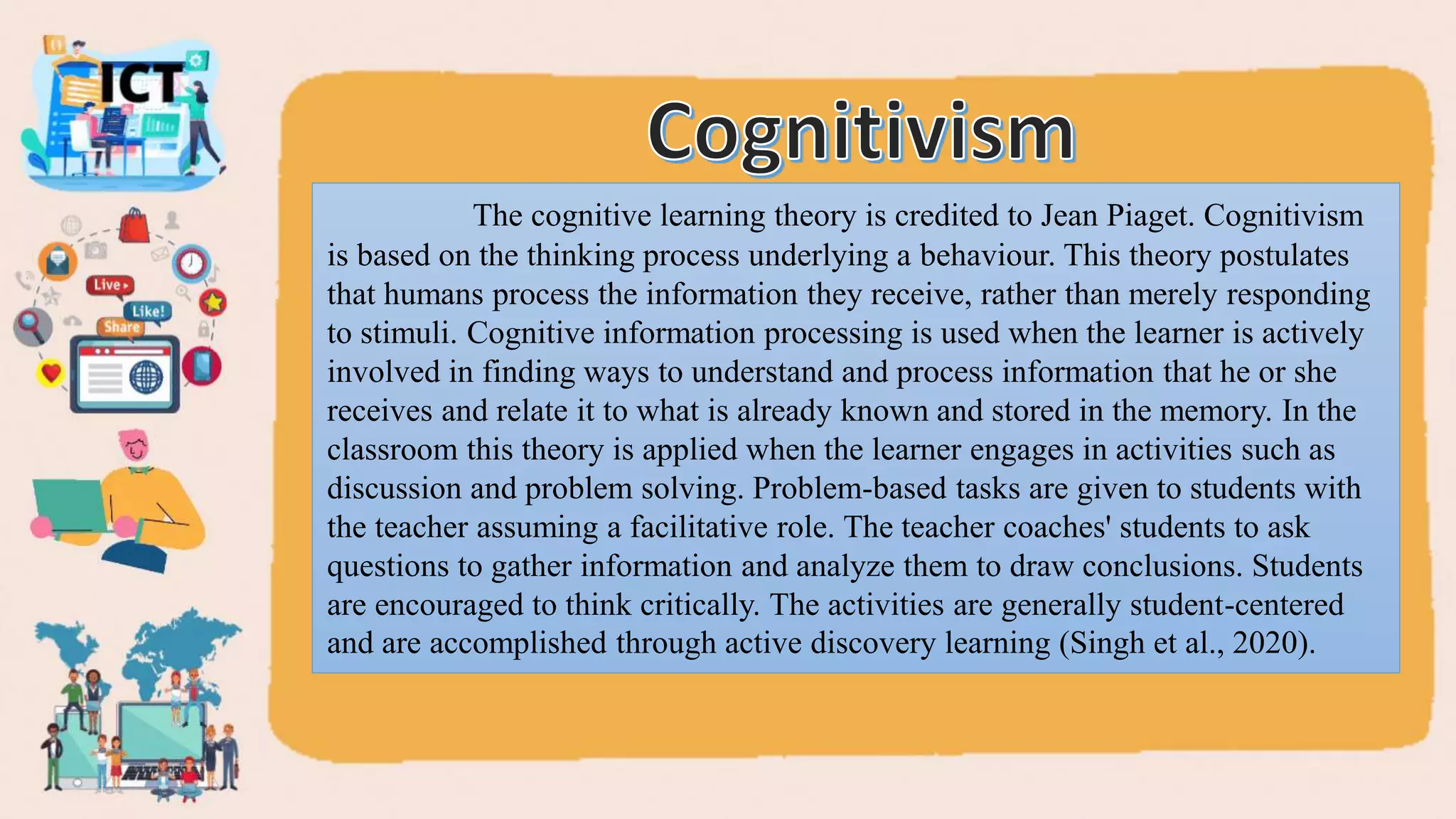 ICT

Live

Like!

Share

Cognitivism

The cognitive learning theory is credited to Jean Piaget. Cognitivism is based on the thinking process underlying a behaviour. This theory postulates that humans process the information they receive, rather than merely responding to stimuli. Cognitive information processing is used when the learner is actively involved in finding ways to understand and process information that he or she receives and relate it to what is already known and stored in the memory. In the classroom this theory is applied when the learner engages in activities such as discussion and problem solving. Problem-based tasks are given to students with the teacher assuming a facilitative role. The teacher coaches' students to ask questions to gather information and analyze them to draw conclusions. Students are encouraged to think critically. The activities are generally student-centered and are accomplished through active discovery learning (Singh et al., 2020).